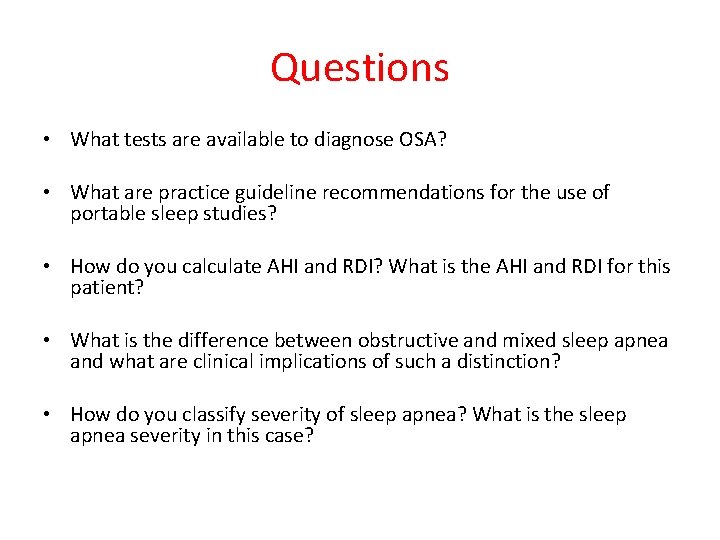 Questions

• What tests are available to diagnose OSA?

• What are practice guideline recommendations for the use of portable sleep studies?

• How do you calculate AHI and RDI? What is the AHI and RDI for this patient?

• What is the difference between obstructive and mixed sleep apnea and what are clinical implications of such a distinction?

• How do you classify severity of sleep apnea? What is the sleep apnea severity in this case?